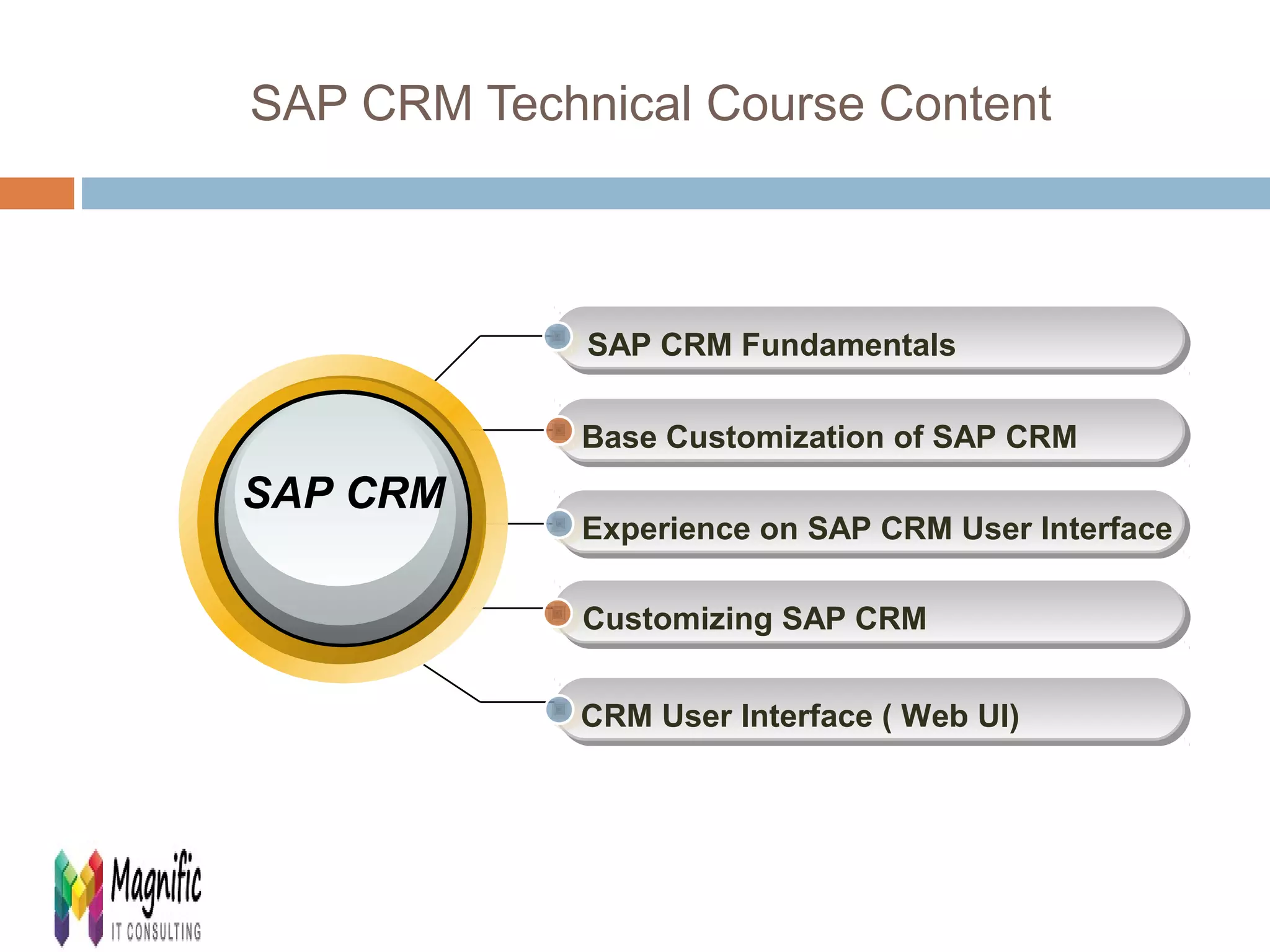 SAP CRM Technical Course Content

SAP CRM

SAP CRM Fundamentals

Base Customization of SAP CRM

Experience on SAP CRM User Interface

Customizing SAP CRM

CRM User Interface ( Web UI)

Magnific
IT CONSULTING